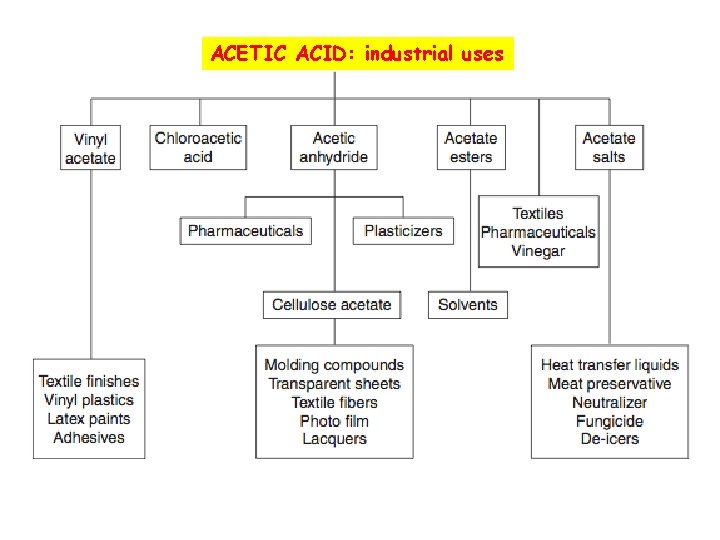 ACETIC ACID: industrial uses

Vinyl acetate

Chloroacetic acid

Acetic anhydride

Acetate esters

Acetate salts

Pharmaceuticals

Plasticizers

Textiles
Pharmaceuticals
Vinegar

Cellulose acetate

Solvents

Textile finishes
Vinyl plastics
Latex paints
Adhesives

Molding compounds
Transparent sheets
Textile fibers
Photo film
Lacquers

Heat transfer liquids
Meat preservative
Neutralizer
Fungicide
De-icers